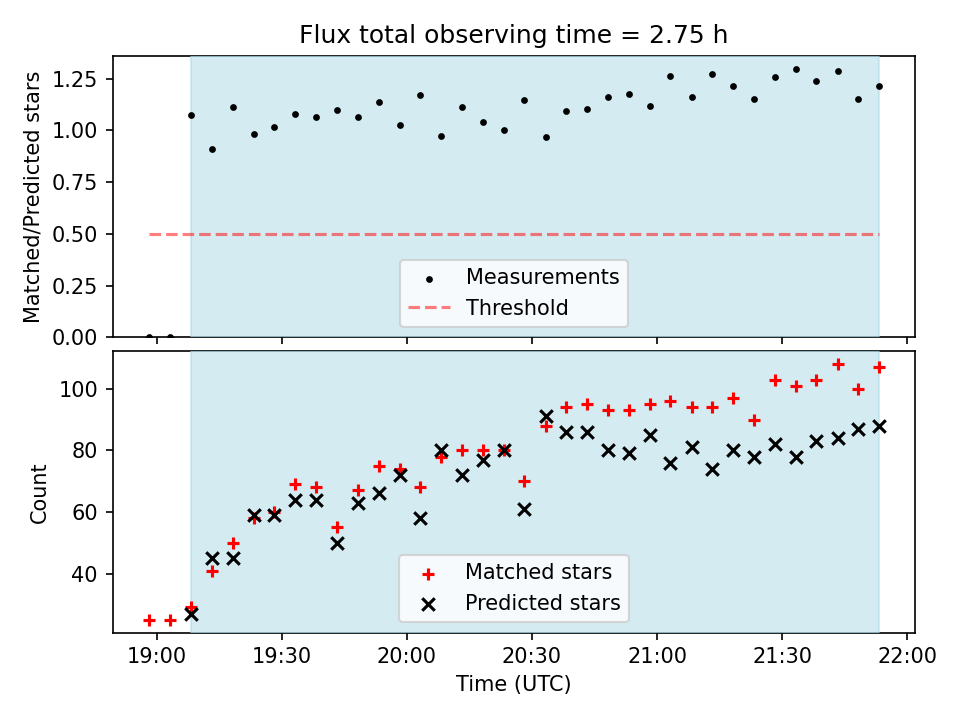 Flux total observing time = 2.75 h

Matched/Predicted stars

1.25
1.00
0.75
0.50
0.25
0.00

Measurements
Threshold

Count

100
80
60
40

Matched stars
Predicted stars

19:00
19:30
20:00
20:30
21:00
21:30
22:00

Time (UTC)